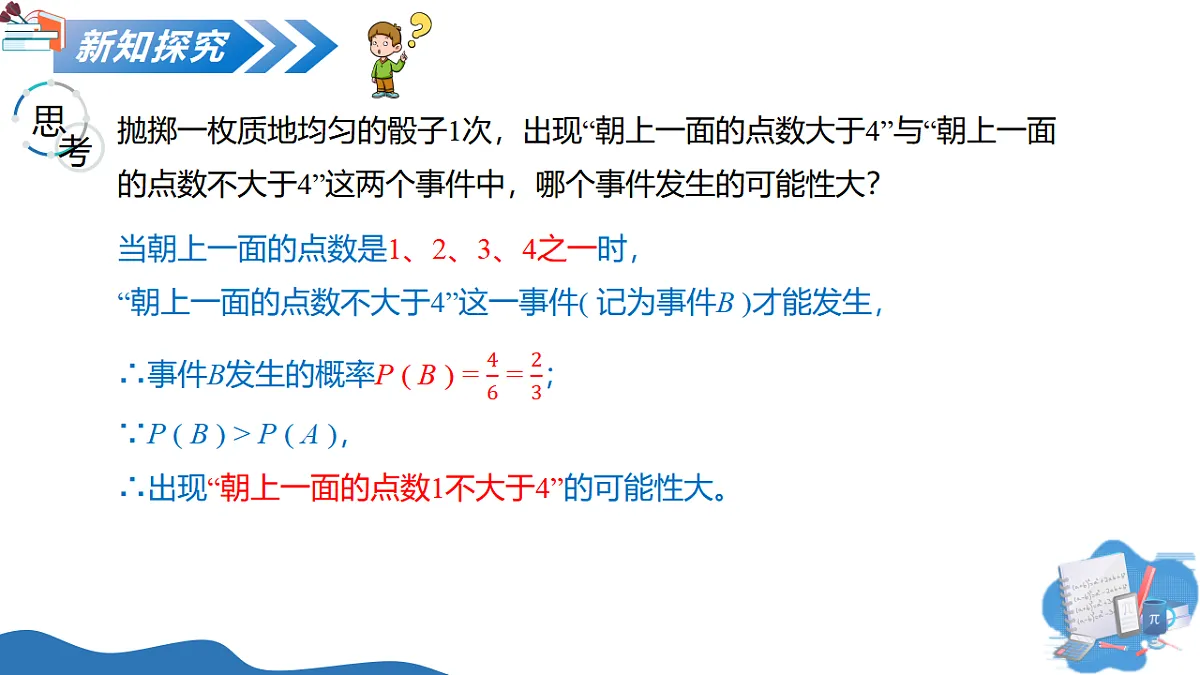 新知探究

思考

抛掷一枚质地均匀的骰子1次，出现“朝上一面的点数大于4”与“朝上一面的点数不大于4”这两个事件中，哪个事件发生的可能性大？

当朝上一面的点数是1、2、3、4之一时，
“朝上一面的点数不大于4”这一事件( 记为事件$B$ )才能发生，

∴事件$B$发生的概率$P(B)=\frac{4}{6}=\frac{2}{3}$；

∵$P(B)>P(A)$，

∴出现“朝上一面的点数1不大于4”的可能性大。